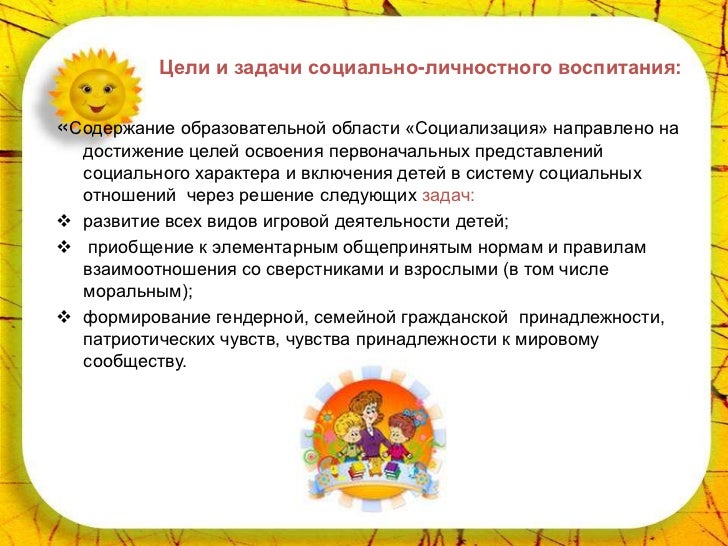 Цели и задачи социально-личностного воспитания:

«Содержание образовательной области «Социализация» направлено на достижение целей освоения первоначальных представлений социального характера и включения детей в систему социальных отношений через решение следующих задач:

❖ развитие всех видов игровой деятельности детей;

❖ приобщение к элементарным общепринятым нормам и правилам взаимоотношения со сверстниками и взрослыми (в том числе моральным);

❖ формирование гендерной, семейной гражданской принадлежности, патриотических чувств, чувства принадлежности к мировому сообществу.